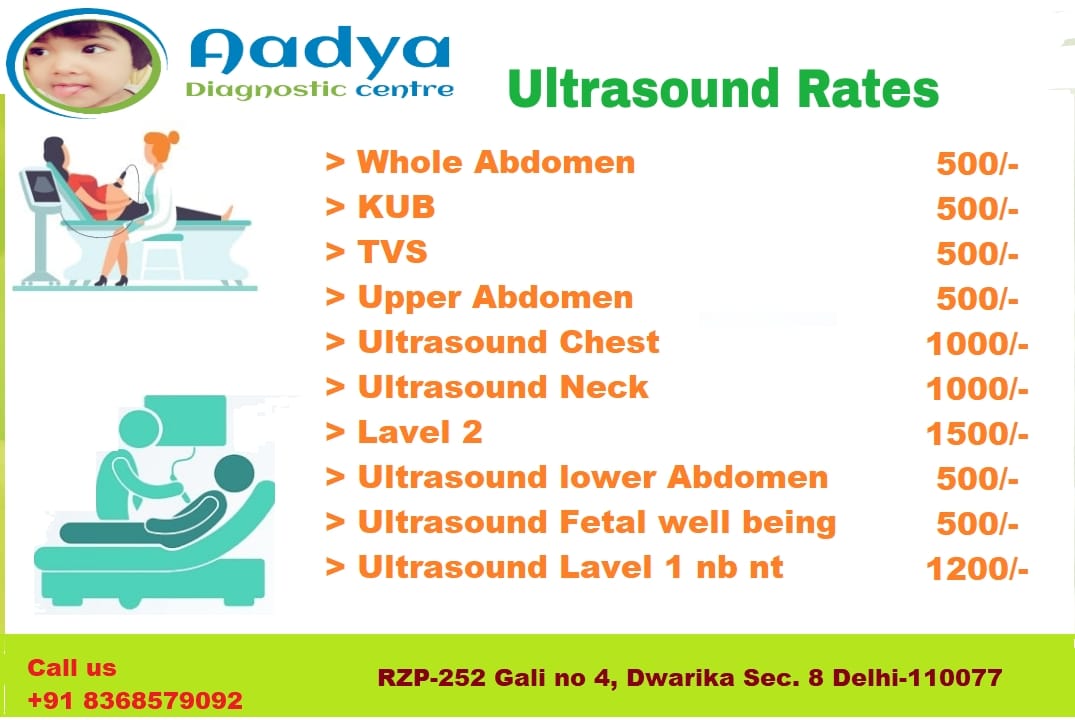 Aadya
Diagnostic centre

Ultrasound Rates

| | |
|---|---|
| > Whole Abdomen | 500/- |
| > KUB | 500/- |
| > TVS | 500/- |
| > Upper Abdomen | 500/- |
| > Ultrasound Chest | 1000/- |
| > Ultrasound Neck | 1000/- |
| > Lavel 2 | 1500/- |
| > Ultrasound lower Abdomen | 500/- |
| > Ultrasound Fetal well being | 500/- |
| > Ultrasound Lavel 1 nb nt | 1200/- |

Call us
+91 8368579092

RZP-252 Gali no 4, Dwarika Sec. 8 Delhi-110077